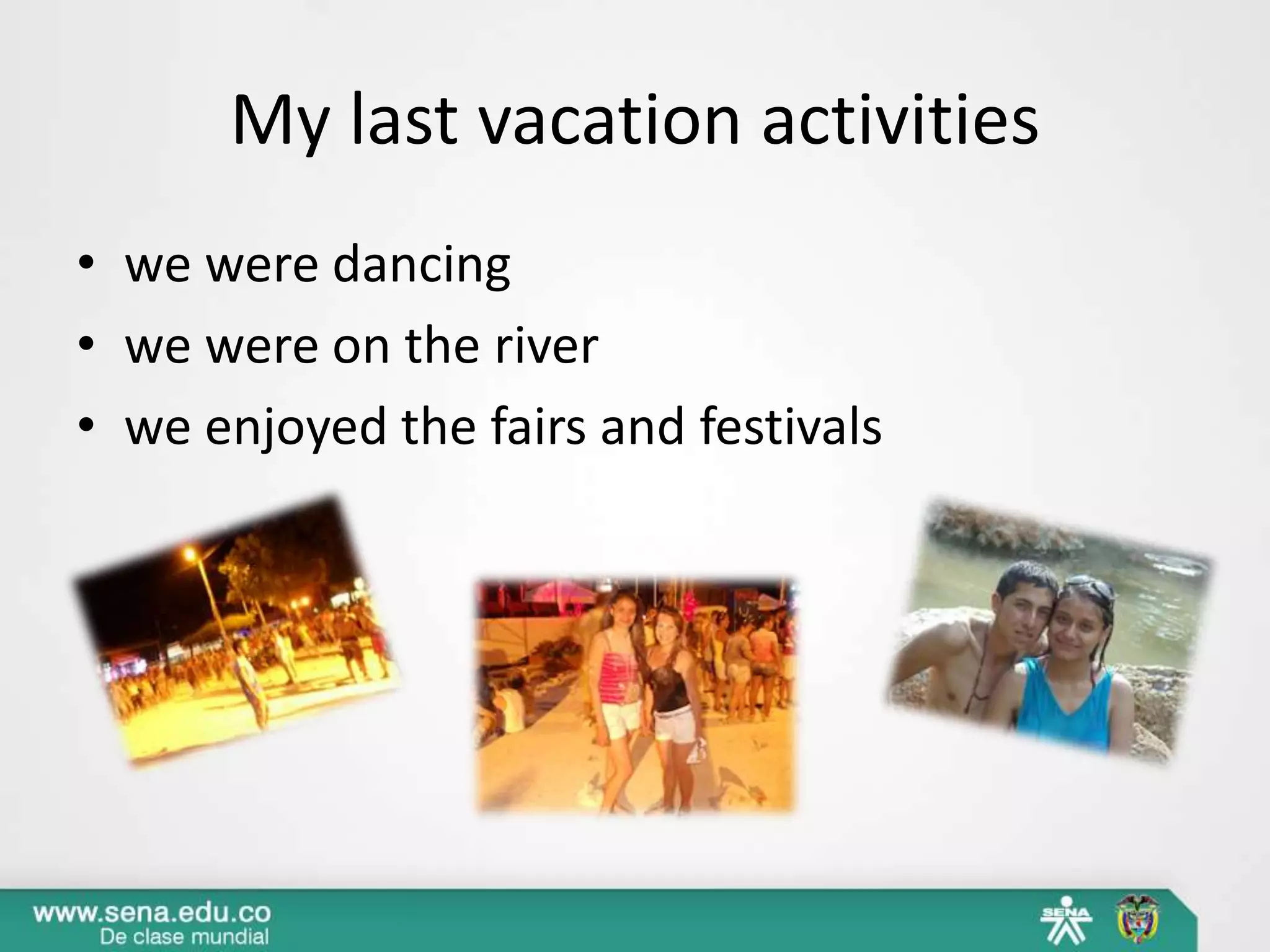 My last vacation activities

• we were dancing
• we were on the river
• we enjoyed the fairs and festivals

www.sena.edu.co
De clase mundial

SENA